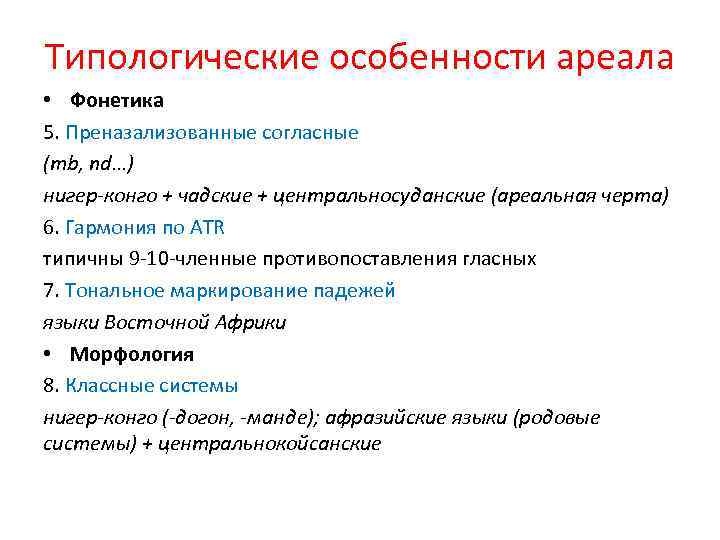 Типологические особенности ареала

• Фонетика

5. Преназализованные согласные

(mb, nd…)

нигер-конго + чадские + центральносуданские (ареальная черта)

6. Гармония по ATR

типичны 9-10-членные противопоставления гласных

7. Тональное маркирование падежей

языки Восточной Африки

• Морфология

8. Классные системы

нигер-конго (-догон, -манде); афразийские языки (родовые системы) + центральнокойсанские